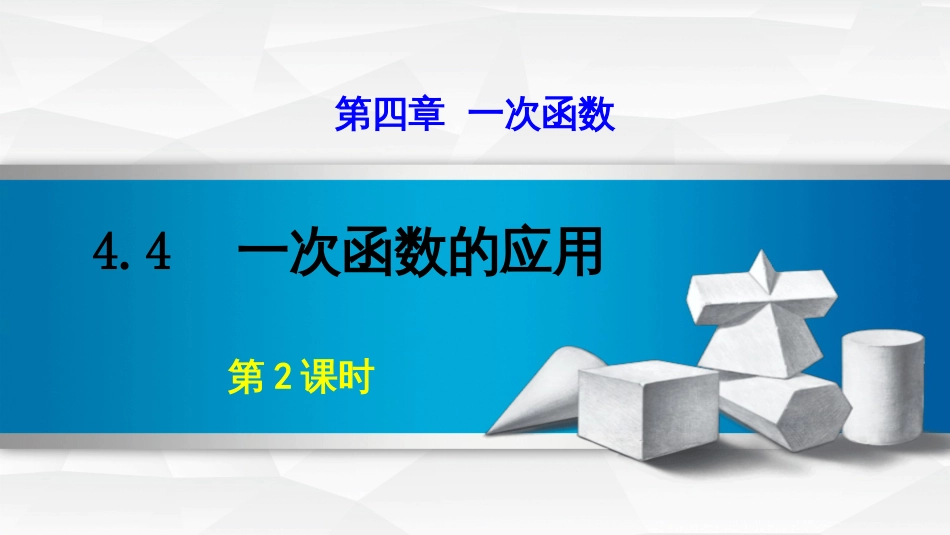 第四章 一次函数

4.4 一次函数的应用

第 2 课时